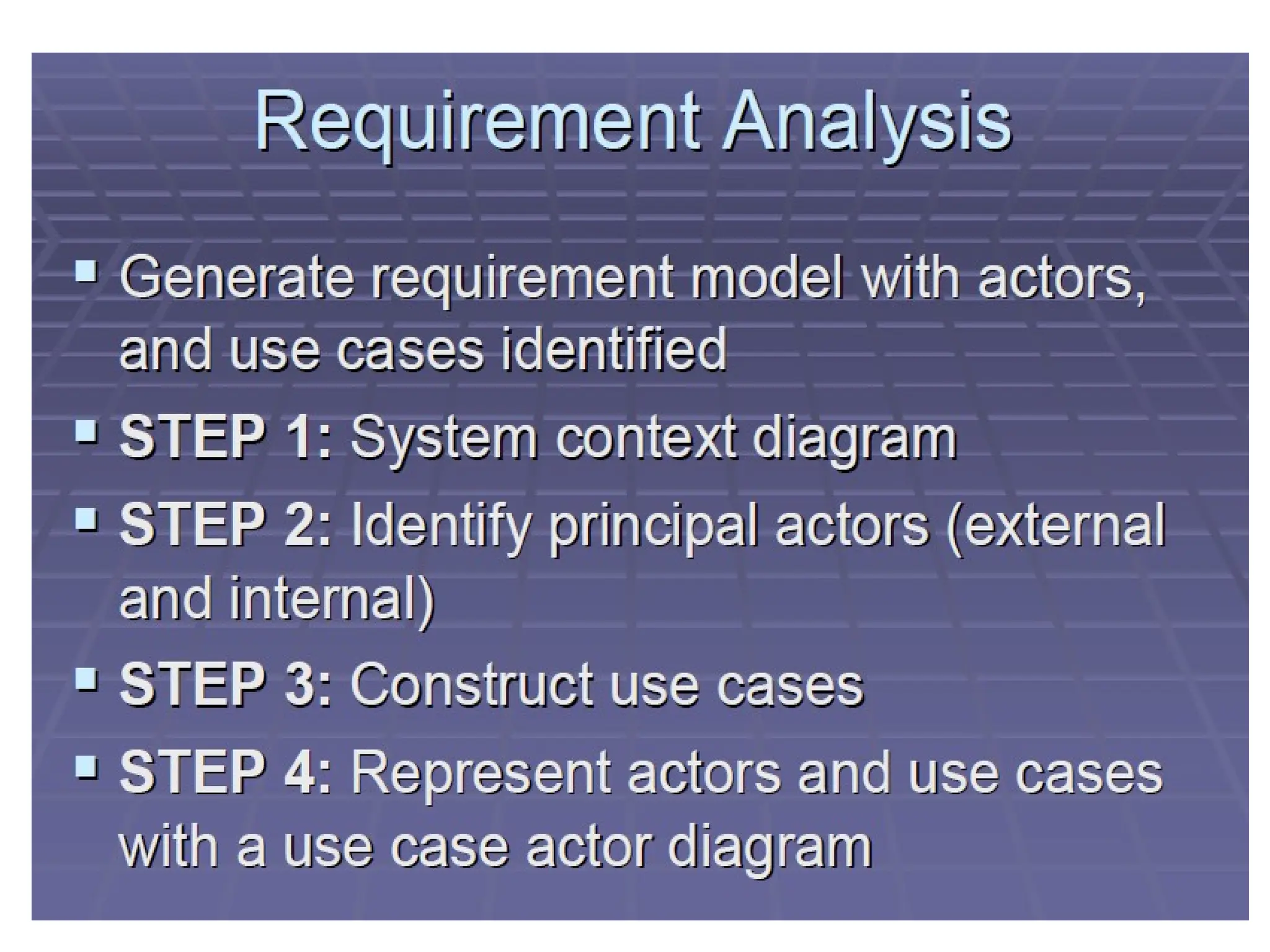 Requirement Analysis

▪ Generate requirement model with actors, and use cases identified
▪ STEP 1: System context diagram
▪ STEP 2: Identify principal actors (external and internal)
▪ STEP 3: Construct use cases
▪ STEP 4: Represent actors and use cases with a use case actor diagram